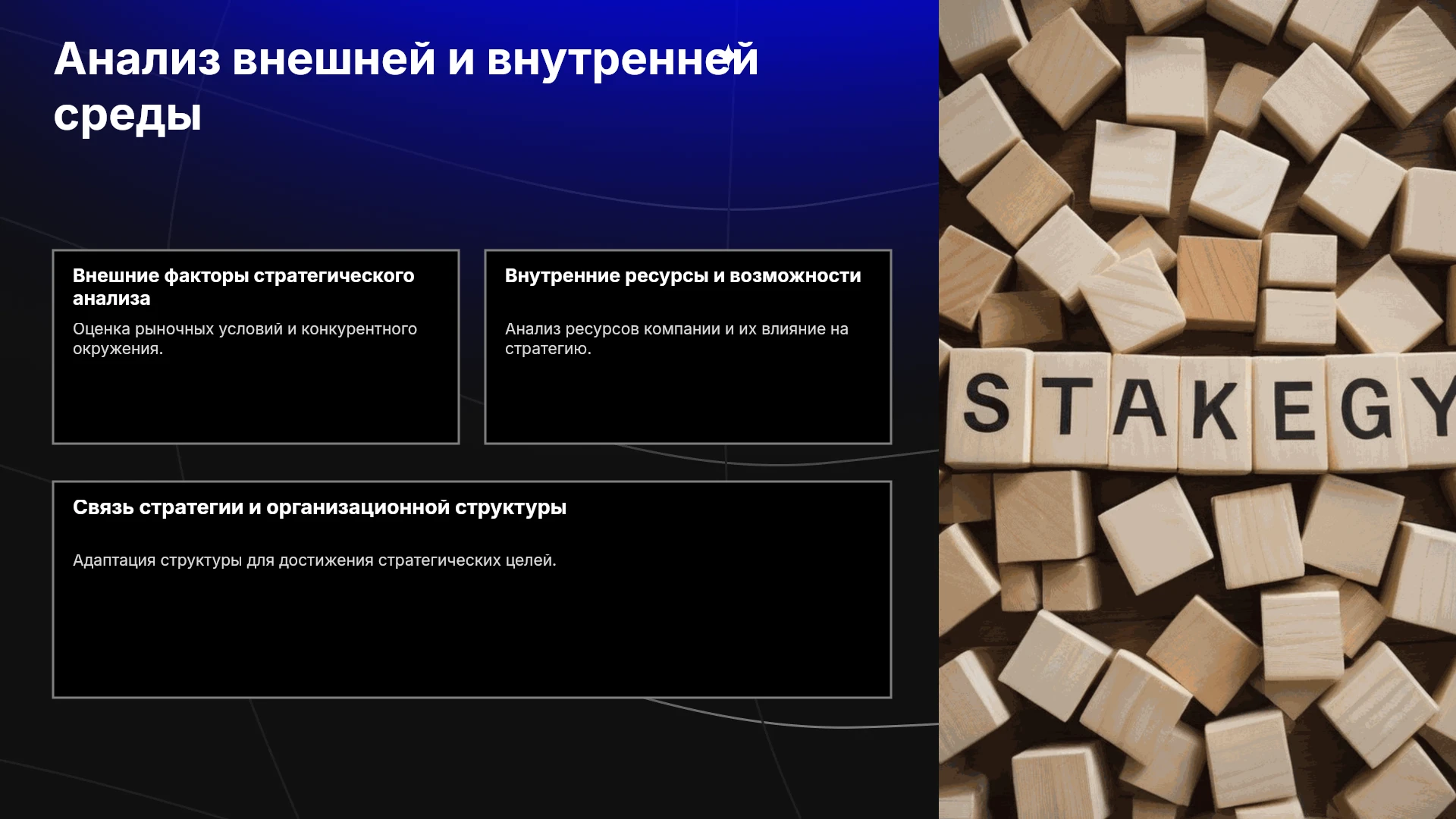 Анализ внешней и внутренней среды

Внешние факторы стратегического анализа

Оценка рыночных условий и конкурентного окружения.

Внутренние ресурсы и возможности

Анализ ресурсов компании и их влияние на стратегию.

Связь стратегии и организационной структуры

Адаптация структуры для достижения стратегических целей.

STAKEGY